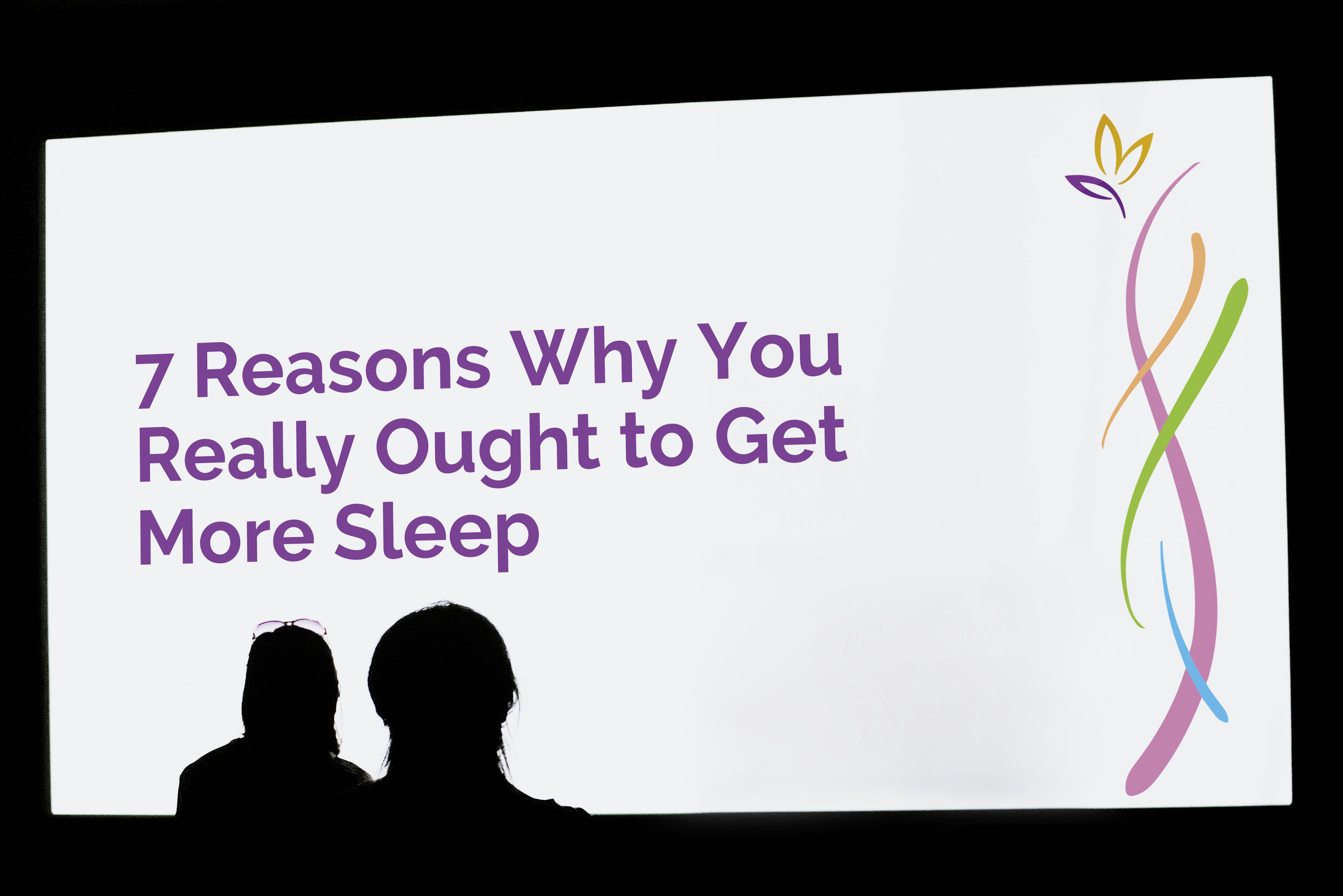 7 Reasons Why You Really Ought to Get More Sleep